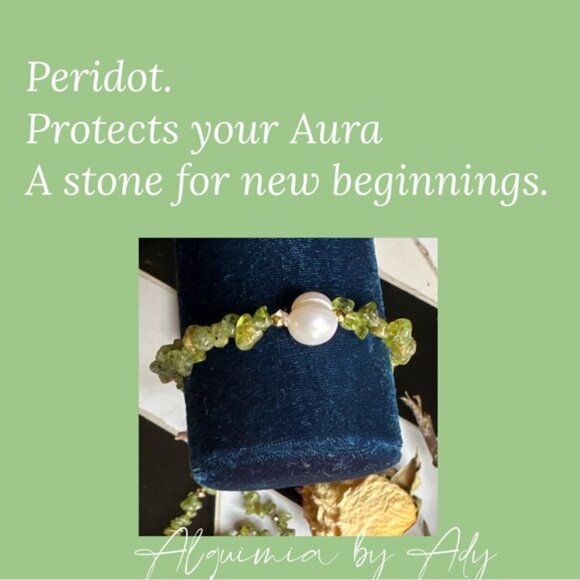 Peridot.
Protects your Aura
A stone for new beginnings.

Alquimia by Ady